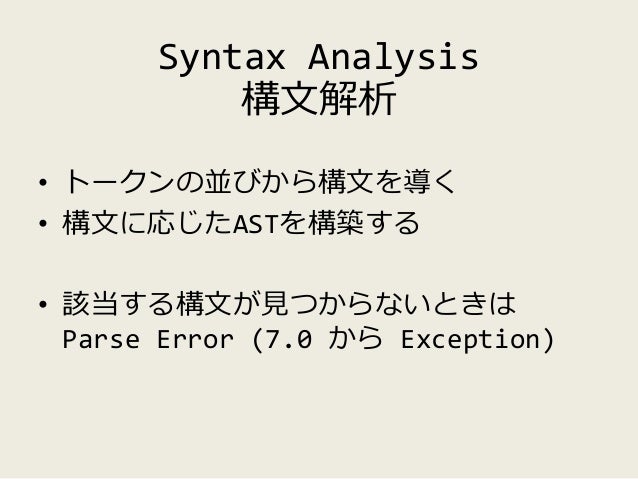 Syntax Analysis
構文解析

• トークンの並びから構文を導く
• 構文に応じたASTを構築する

• 該当する構文が見つからないときは Parse Error (7.0 から Exception)